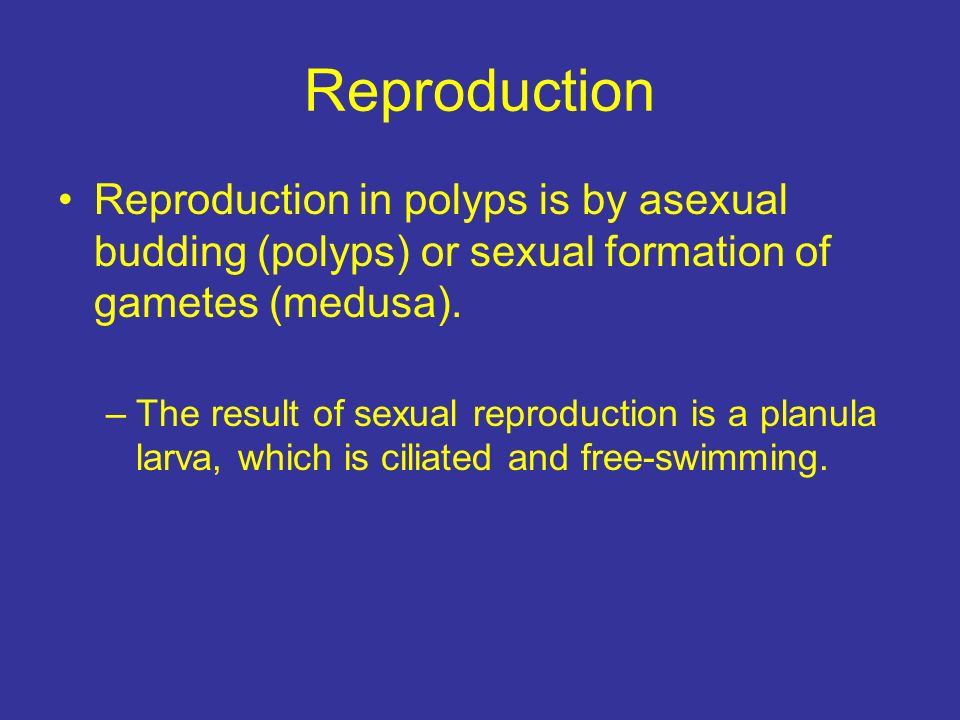 Reproduction

• Reproduction in polyps is by asexual budding (polyps) or sexual formation of gametes (medusa).

– The result of sexual reproduction is a planula larva, which is ciliated and free-swimming.